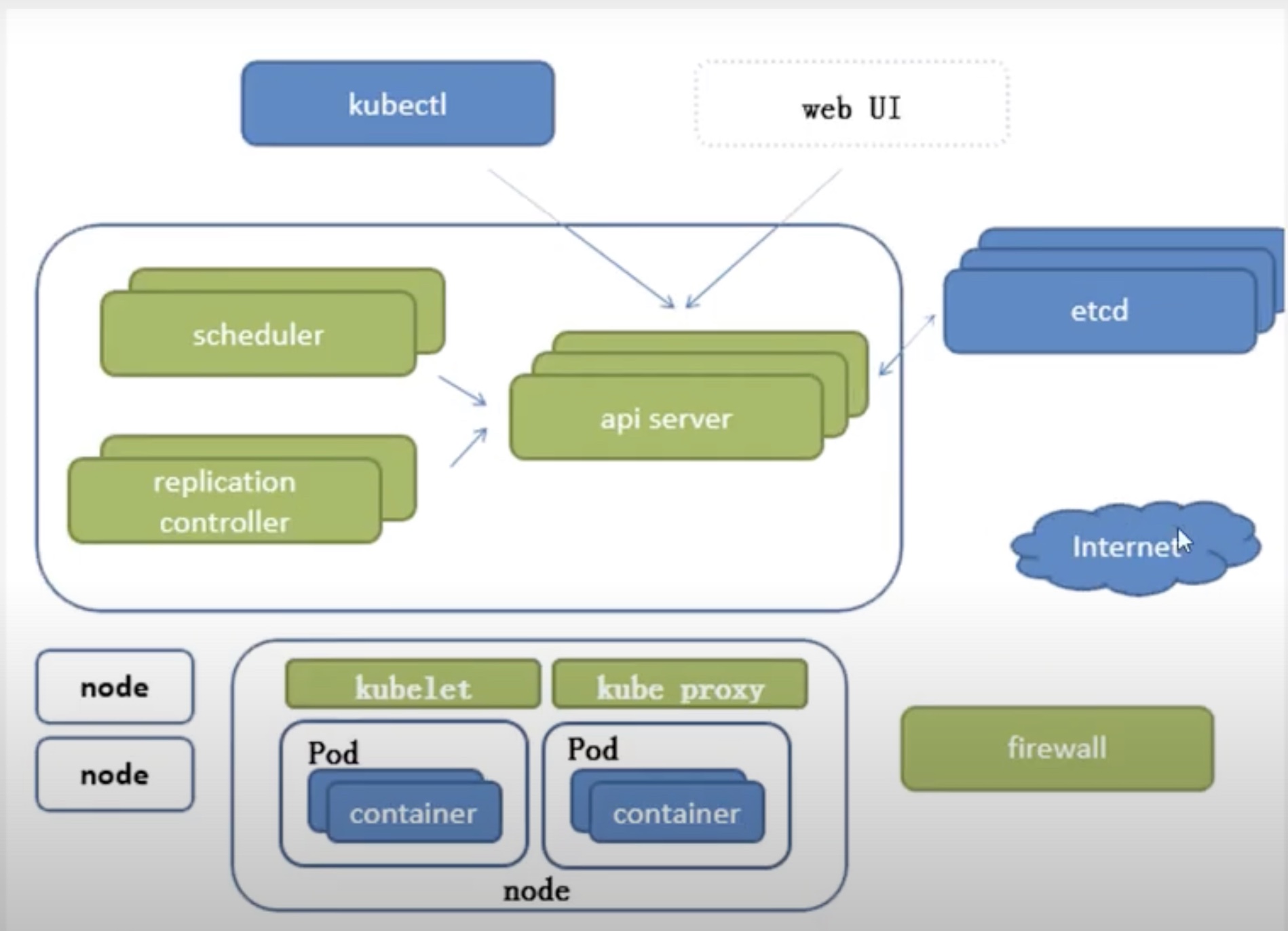 kubectl

web UI

scheduler

replication controller

api server

etcd

Internet

node

node

kubelet

kube proxy

Pod

container

Pod

container

node

firewall